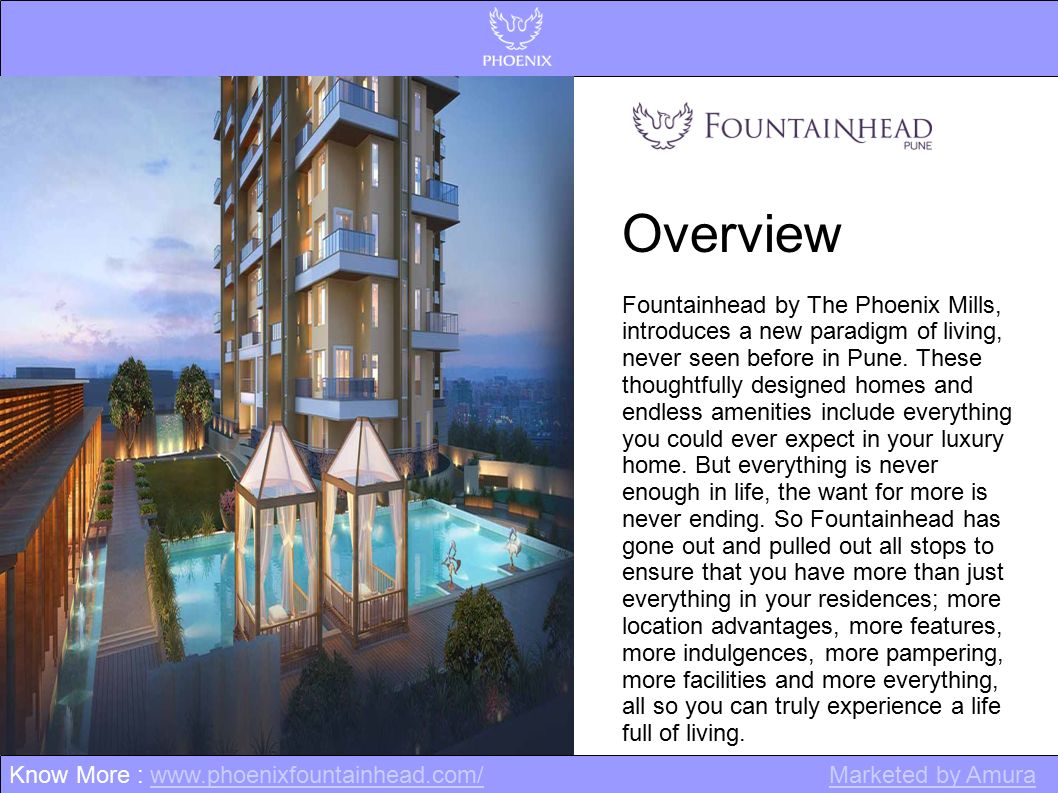 PHOENIX

FOUNTAINHEAD
PUNE

Overview

Fountainhead by The Phoenix Mills, introduces a new paradigm of living, never seen before in Pune. These thoughtfully designed homes and endless amenities include everything you could ever expect in your luxury home. But everything is never enough in life, the want for more is never ending. So Fountainhead has gone out and pulled out all stops to ensure that you have more than just everything in your residences; more location advantages, more features, more indulgences, more pampering, more facilities and more everything, all so you can truly experience a life full of living.

Know More : www.phoenixfountainhead.com/ Marketed by Amura